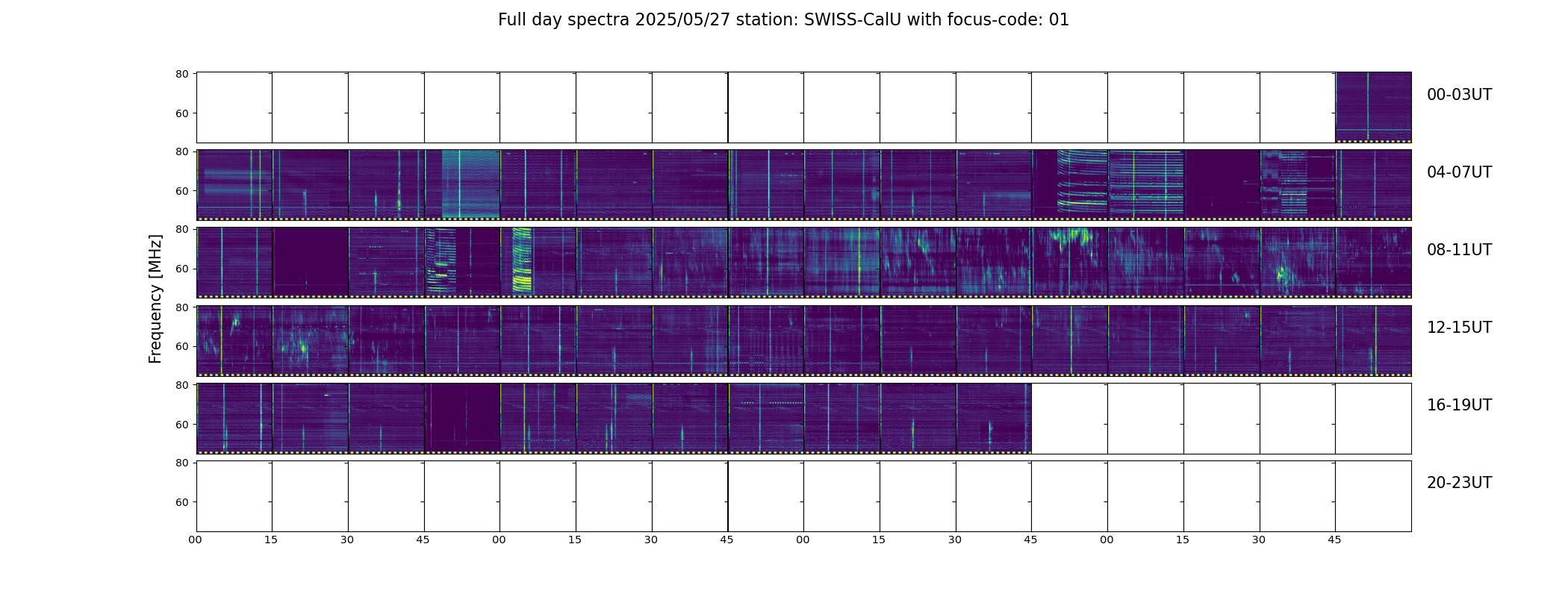 Full day spectra 2025/05/27 station: SWISS-CalU with focus-code: 01

Frequency [MHz]

80
60
00-03UT

80
60
04-07UT

80
60
08-11UT

80
60
12-15UT

80
60
16-19UT

80
60
20-23UT

00 15 30 45 00 15 30 45 00 15 30 45 00 15 30 45